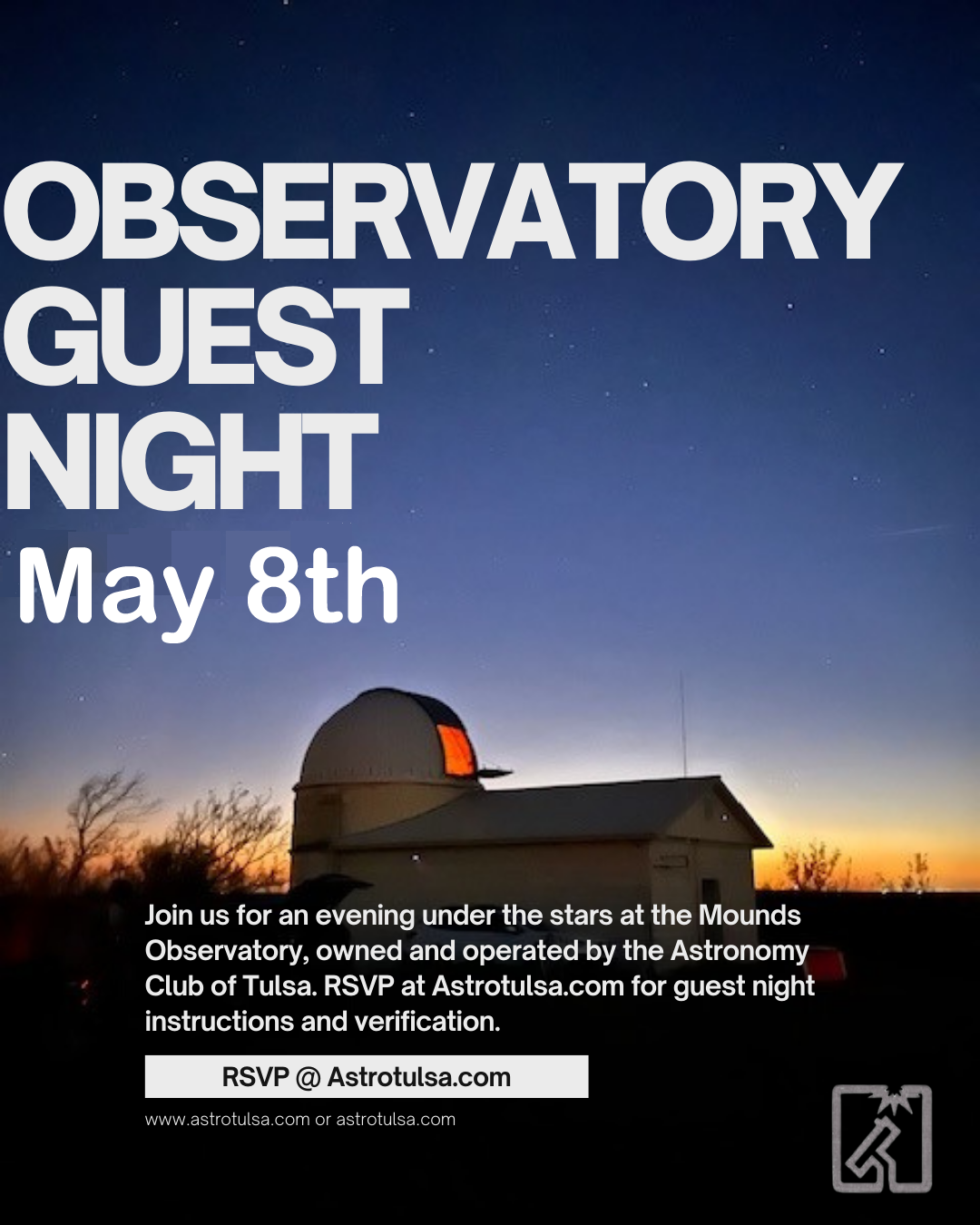 OBSERVATORY GUEST NIGHT

May 8th

Join us for an evening under the stars at the Mounds Observatory, owned and operated by the Astronomy Club of Tulsa. RSVP at Astrotulsa.com for guest night instructions and verification.

RSVP @ Astrotulsa.com

www.astrotulsa.com or astrotulsa.com